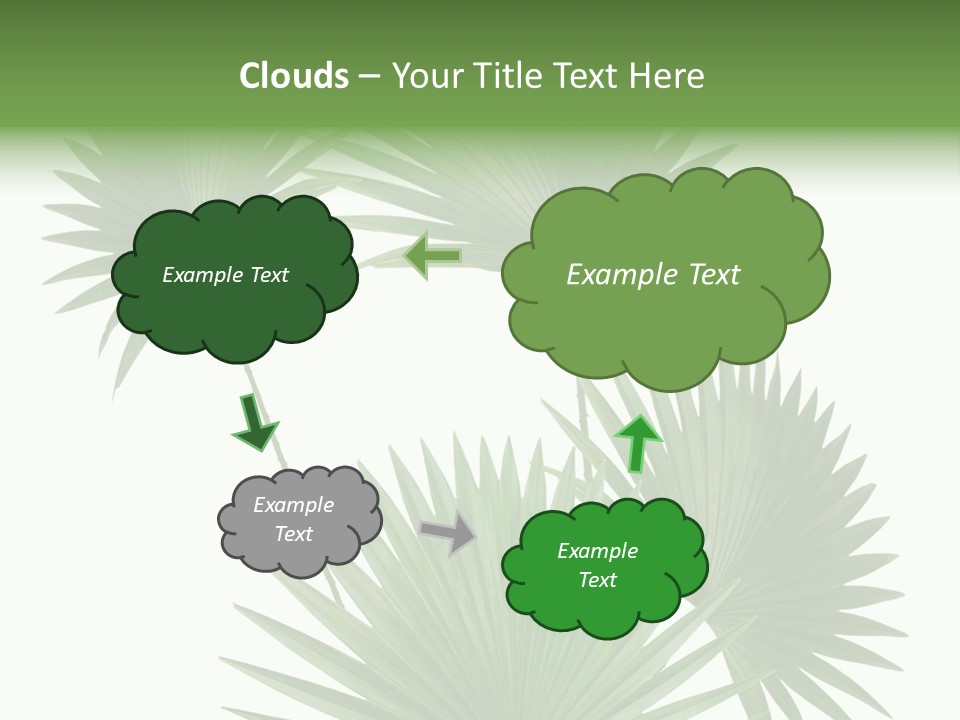 Clouds – Your Title Text Here

Example Text

Example Text

Example Text

Example Text